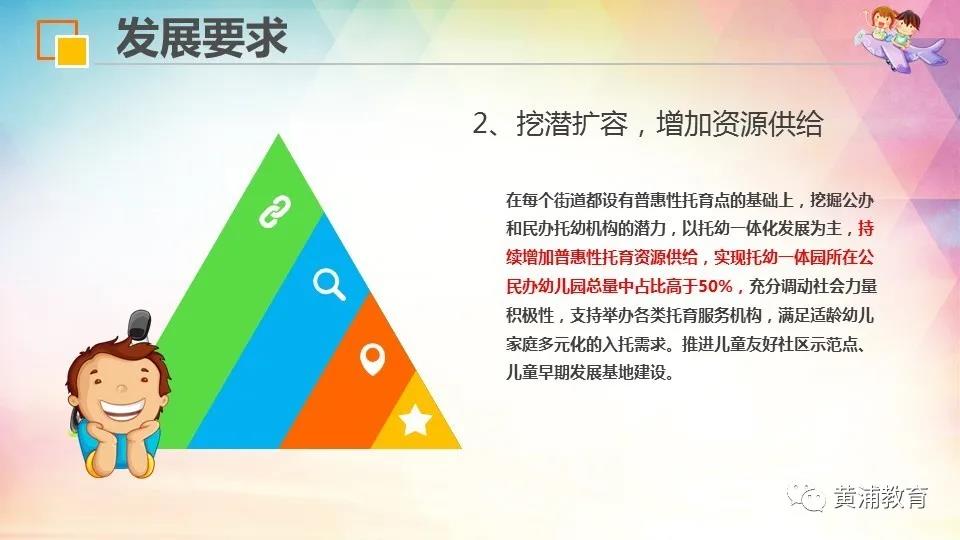 发展要求

2、挖潜扩容，增加资源供给

在每个街道都设有普惠性托育点的基础上，挖掘公办和民办托幼机构的潜力，以托幼一体化发展为主，持续增加普惠性托育资源供给，实现托幼一体园所在公民办幼儿园总量中占比高于50%，充分调动社会力量积极性，支持举办各类托育服务机构，满足适龄幼儿家庭多元化的入托需求。推进儿童友好社区示范点、儿童早期发展基地建设。

黄浦教育